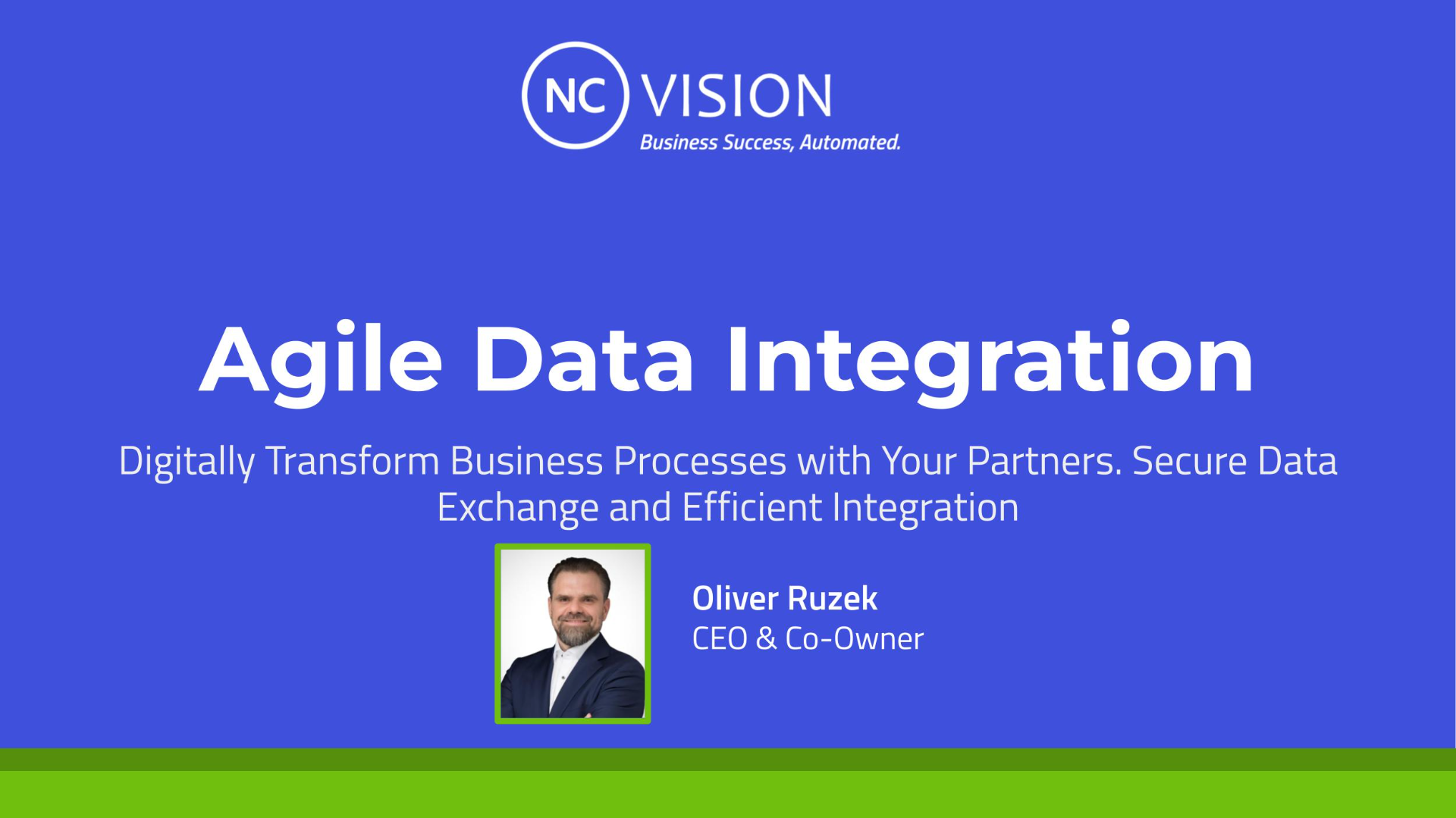 NC VISION
Business Success, Automated.

Agile Data Integration

Digitally Transform Business Processes with Your Partners. Secure Data Exchange and Efficient Integration

Oliver Ruzek
CEO & Co-Owner